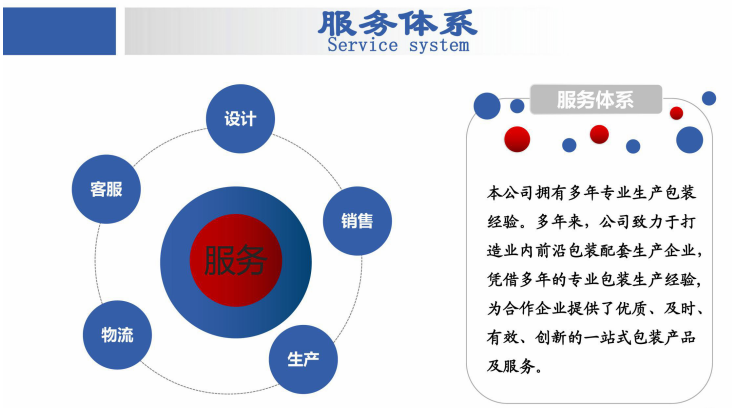 服务体系
Service system

设计
客服
销售
服务
物流
生产

服务体系

本公司拥有多年专业生产包装经验。多年来，公司致力于打造业内前沿包装配套生产企业，凭借多年的专业包装生产经验，为合作企业提供了优质、及时、有效、创新的一站式包装产品及服务。